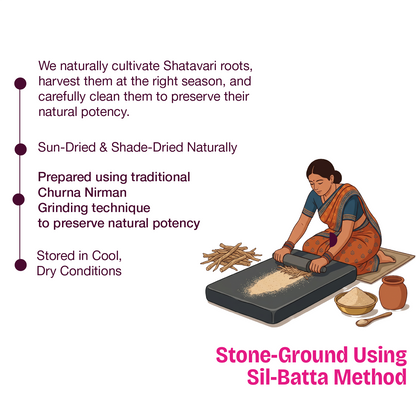 We naturally cultivate Shatavari roots, harvest them at the right season, and carefully clean them to preserve their natural potency.

Sun-Dried & Shade-Dried Naturally

Prepared using traditional
Churna Nirman
Grinding technique
to preserve natural potency

Stored in Cool,
Dry Conditions

Stone-Ground Using
Sil-Batta Method